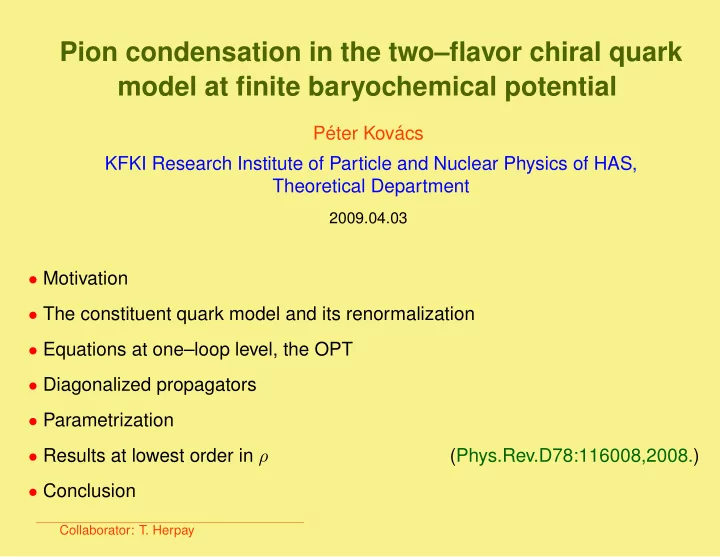 Pion condensation in the two–flavor chiral quark model at finite baryochemical potential

Péter Kovács

KFKI Research Institute of Particle and Nuclear Physics of HAS, Theoretical Department

2009.04.03

• Motivation
• The constituent quark model and its renormalization
• Equations at one–loop level, the OPT
• Diagonalized propagators
• Parametrization
• Results at lowest order in $\rho$ (Phys.Rev.D78:116008,2008.)
• Conclusion

Collaborator: T. Herpay